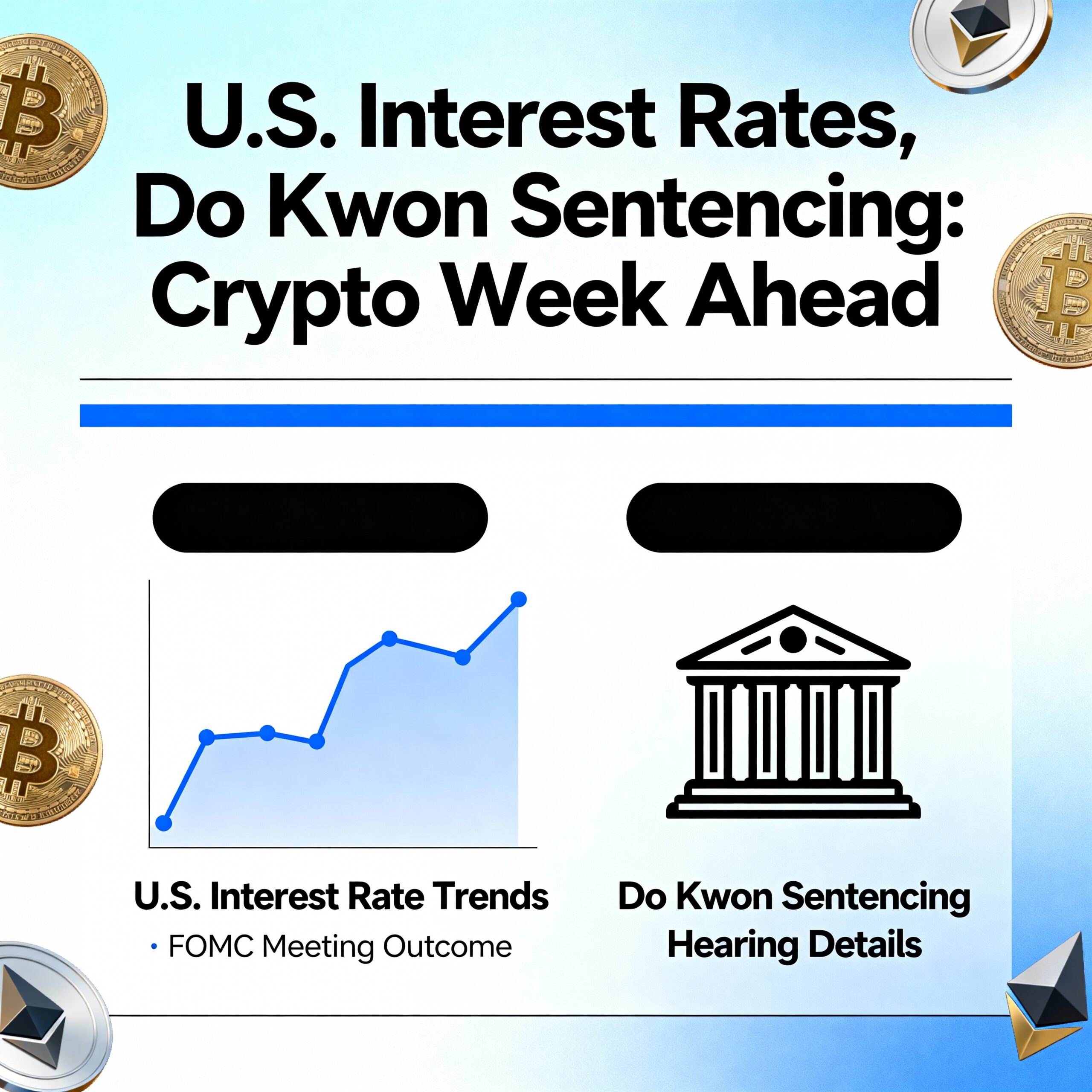 U.S. Interest Rates, Do Kwon Sentencing: Crypto Week Ahead

U.S. Interest Rate Trends

• FOMC Meeting Outcome

Do Kwon Sentencing Hearing Details